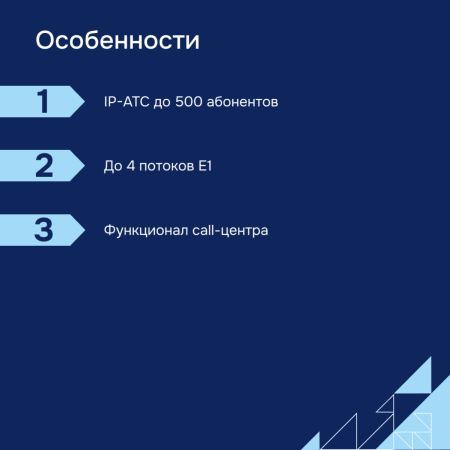 Особенности

1

IP-АТС до 500 абонентов

2

До 4 потоков E1

3

Функционал call-центра